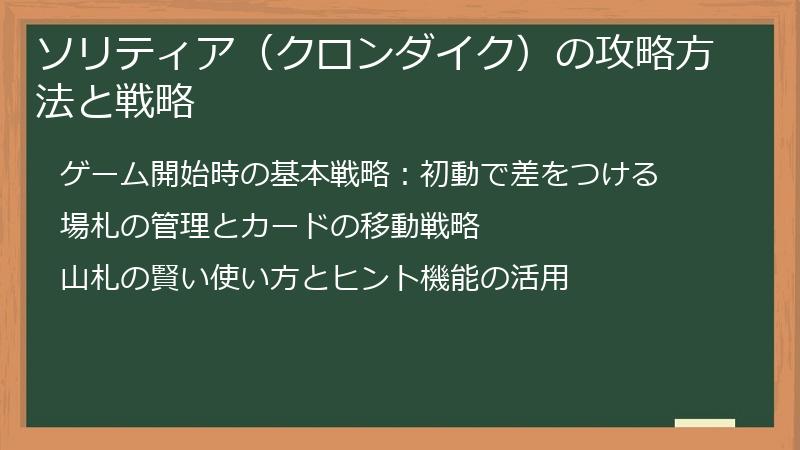 ソリティア（クロンダイク）の攻略方法と戦略

ゲーム開始時の基本戦略：初動で差をつける

場札の管理とカードの移動戦略

山札の賢い使い方とヒント機能の活用